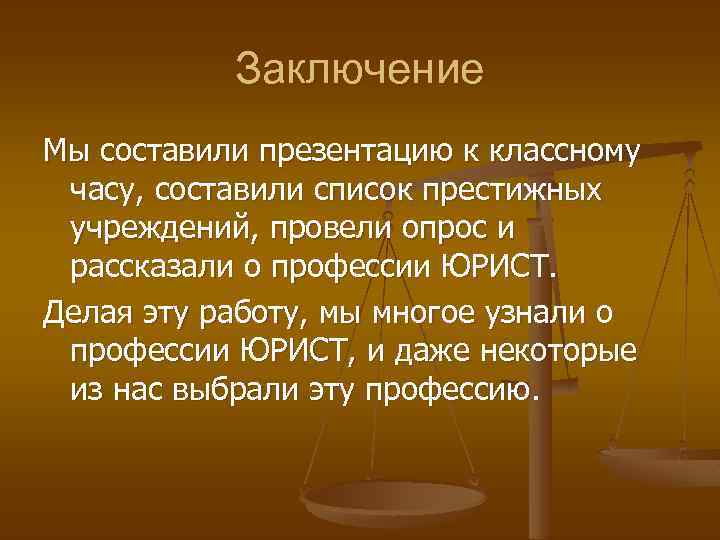 Заключение

Мы составили презентацию к классному часу, составили список престижных учреждений, провели опрос и рассказали о профессии ЮРИСТ.

Делая эту работу, мы многое узнали о профессии ЮРИСТ, и даже некоторые из нас выбрали эту профессию.